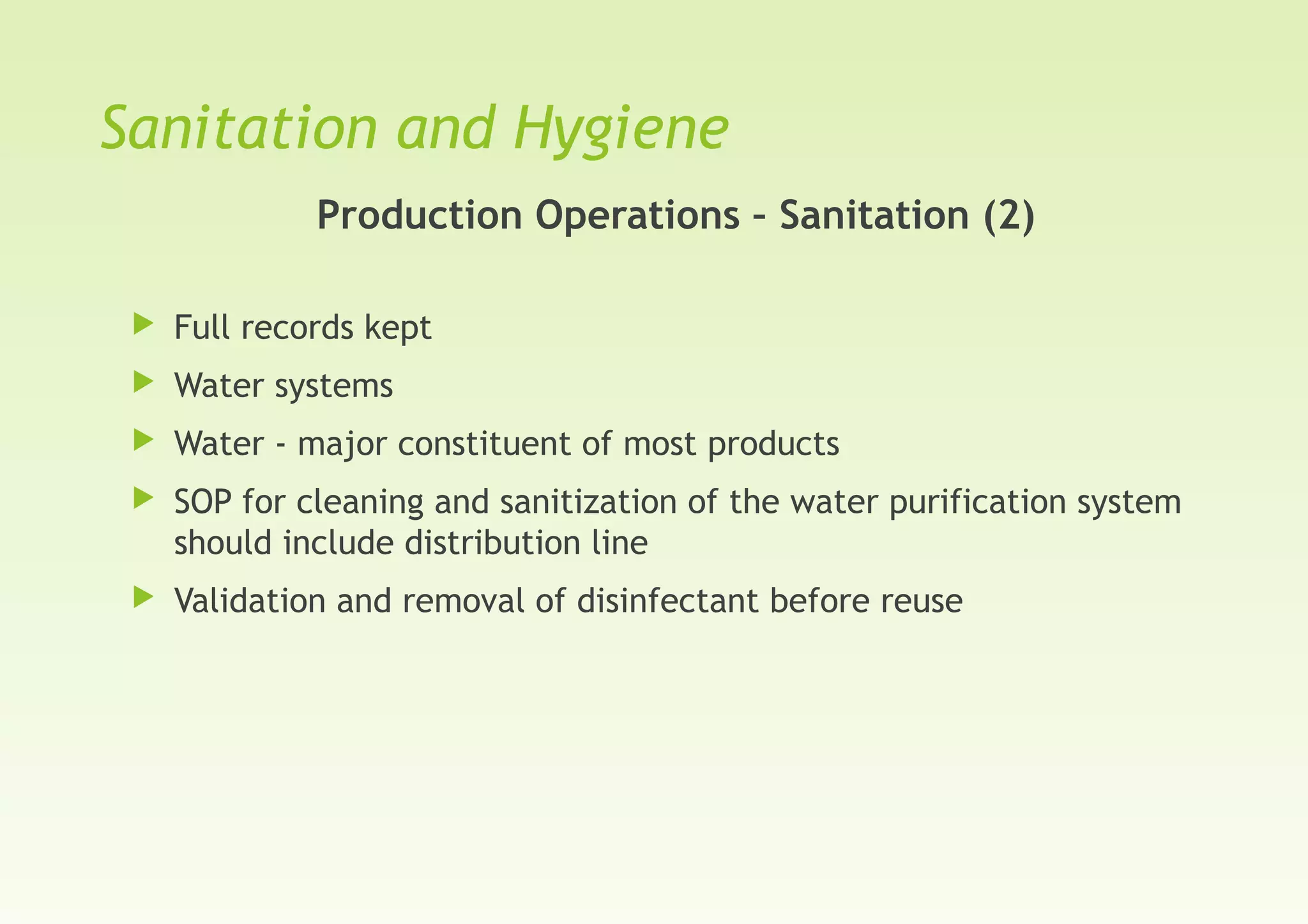 Sanitation and Hygiene

Production Operations – Sanitation (2)

Full records kept

Water systems

Water - major constituent of most products

SOP for cleaning and sanitization of the water purification system should include distribution line

Validation and removal of disinfectant before reuse